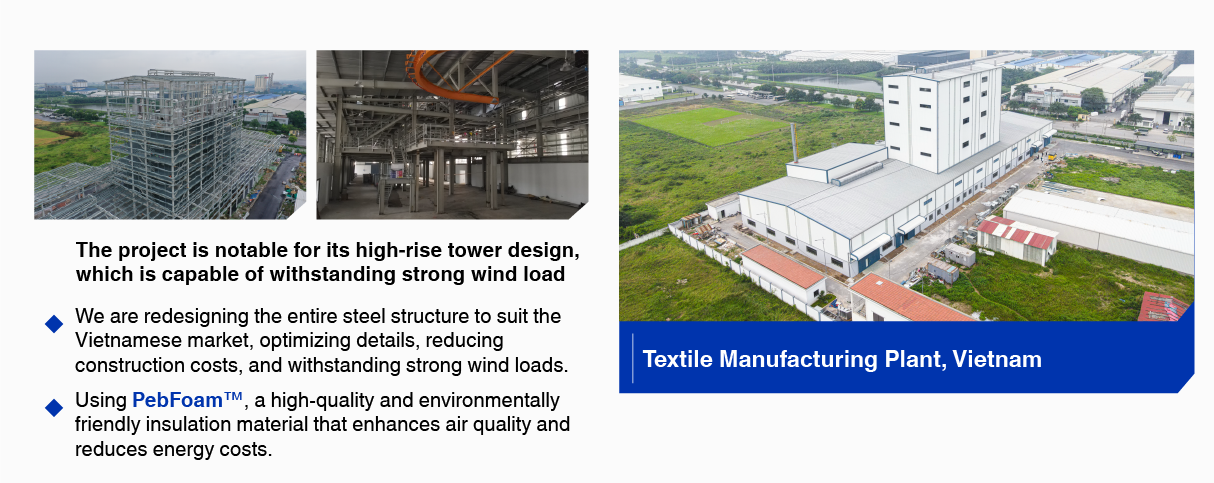 The project is notable for its high-rise tower design, which is capable of withstanding strong wind load

We are redesigning the entire steel structure to suit the Vietnamese market, optimizing details, reducing construction costs, and withstanding strong wind loads.

Using PebFoam™, a high-quality and environmentally friendly insulation material that enhances air quality and reduces energy costs.

Textile Manufacturing Plant, Vietnam